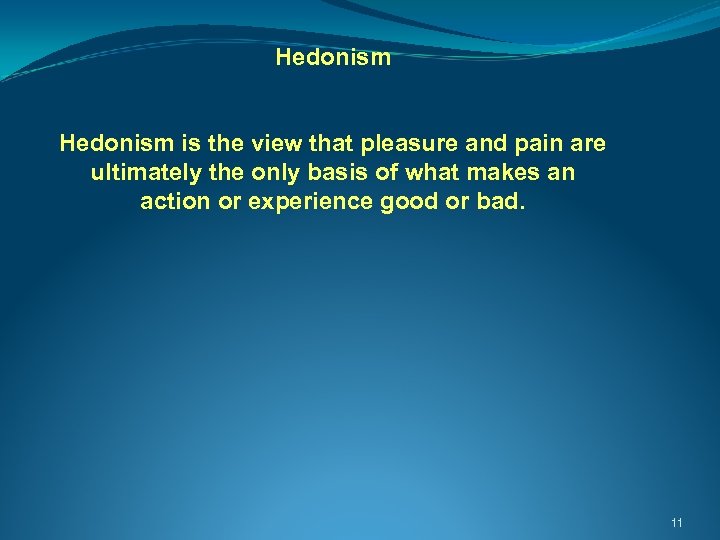 Hedonism

Hedonism is the view that pleasure and pain are ultimately the only basis of what makes an action or experience good or bad.

11